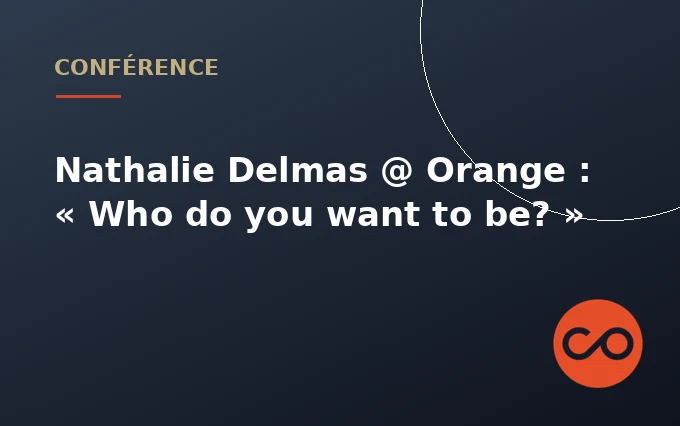 CONFÉRENCE

Nathalie Delmas @ Orange : « Who do you want to be? »